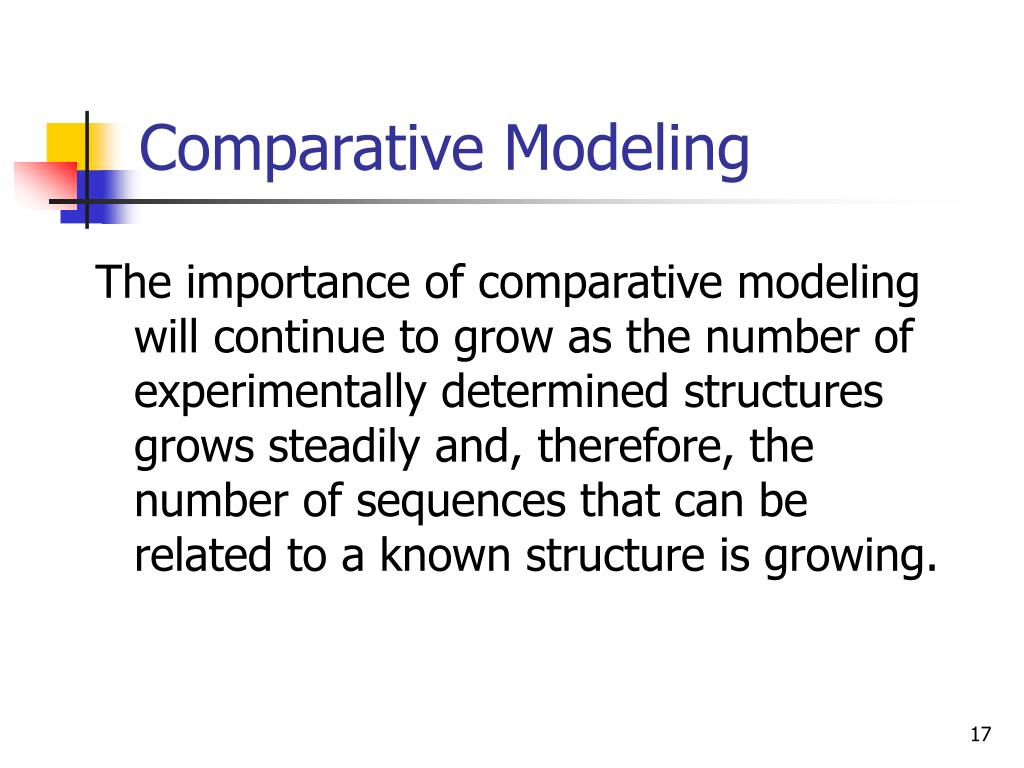 Comparative Modeling

The importance of comparative modeling will continue to grow as the number of experimentally determined structures grows steadily and, therefore, the number of sequences that can be related to a known structure is growing.

17